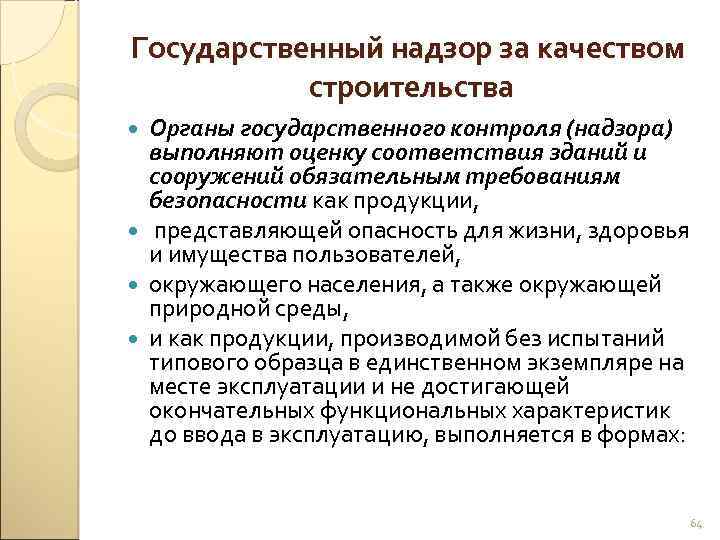 Государственный надзор за качеством строительства

Органы государственного контроля (надзора) выполняют оценку соответствия зданий и сооружений обязательным требованиям безопасности как продукции,

представляющей опасность для жизни, здоровья и имущества пользователей,

окружающего населения, а также окружающей природной среды,

и как продукции, производимой без испытаний типового образца в единственном экземпляре на месте эксплуатации и не достигающей окончательных функциональных характеристик до ввода в эксплуатацию, выполняется в формах:

64